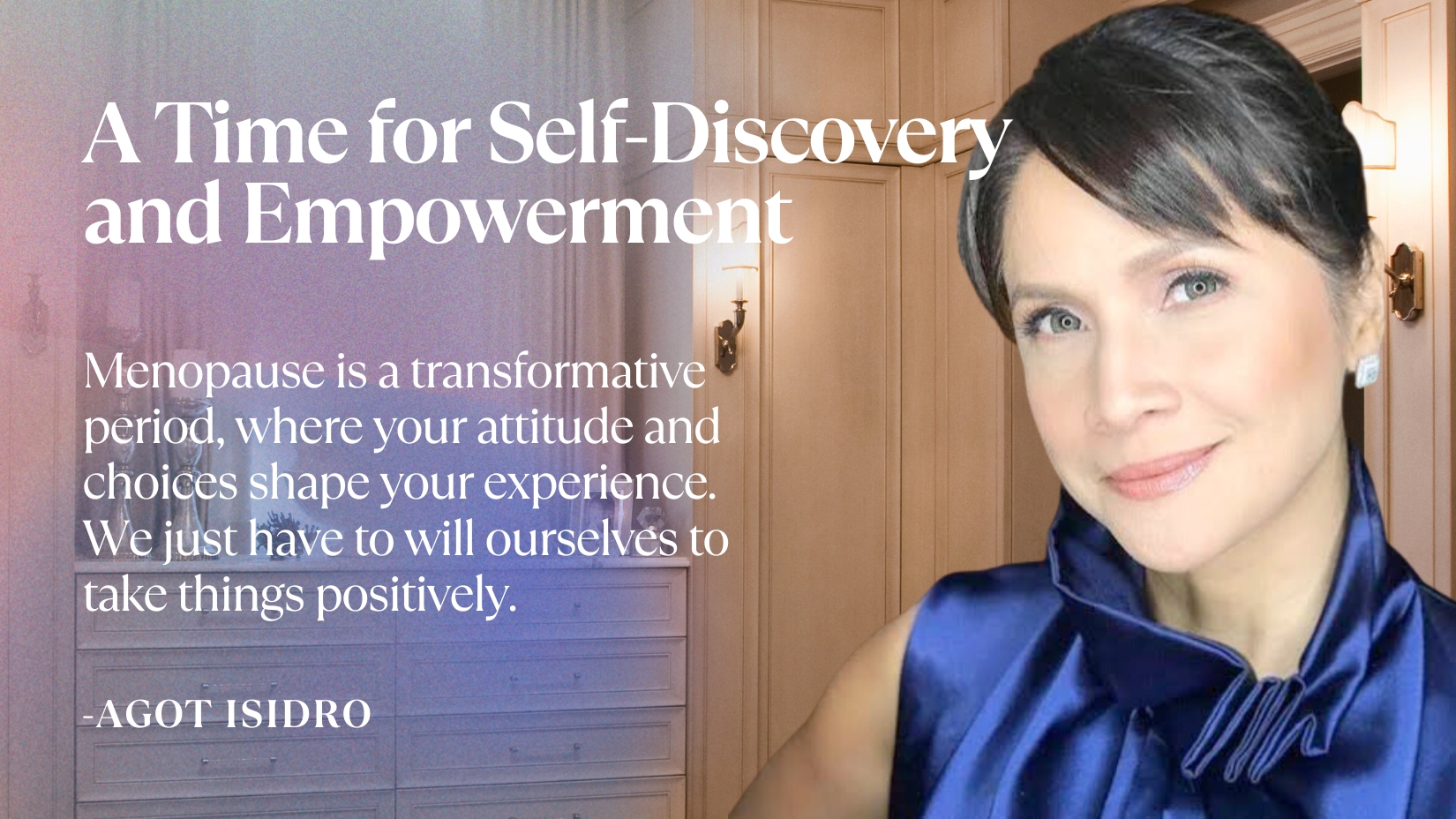 A Time for Self-Discovery and Empowerment

Menopause is a transformative period, where your attitude and choices shape your experience. We just have to will ourselves to take things positively.

-AGOT ISIDRO